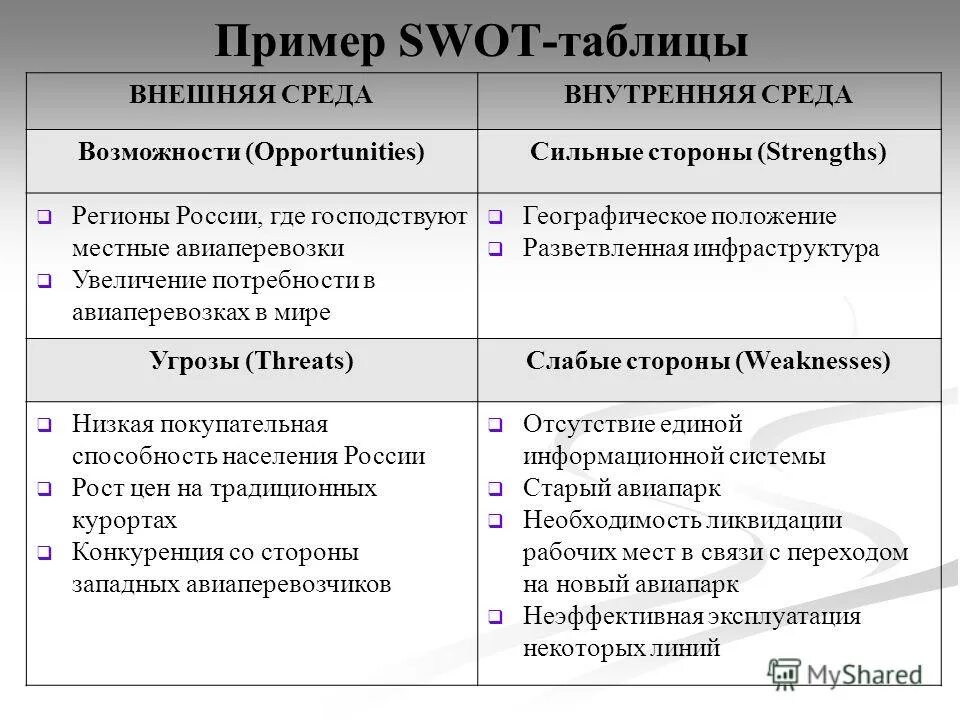 Пример SWOT-таблицы

| ВНЕШНЯЯ СРЕДА | ВНУТРЕННЯЯ СРЕДА |
|---|---|
| Возможности (Opportunities) | Сильные стороны (Strengths) |
| ❑ Регионы России, где господствуют местные авиаперевозки ❑ Увеличение потребности в авиаперевозках в мире | ❑ Географическое положение ❑ Разветвленная инфраструктура |
| Угрозы (Threats) | Слабые стороны (Weaknesses) |
| ❑ Низкая покупательная способность населения России ❑ Рост цен на традиционных курортах ❑ Конкуренция со стороны западных авиаперевозчиков | ❑ Отсутствие единой информационной системы ❑ Старый авиапарк ❑ Необходимость ликвидации рабочих мест в связи с переходом на новый авиапарк ❑ Неэффективная эксплуатация некоторых линий |

MyShared